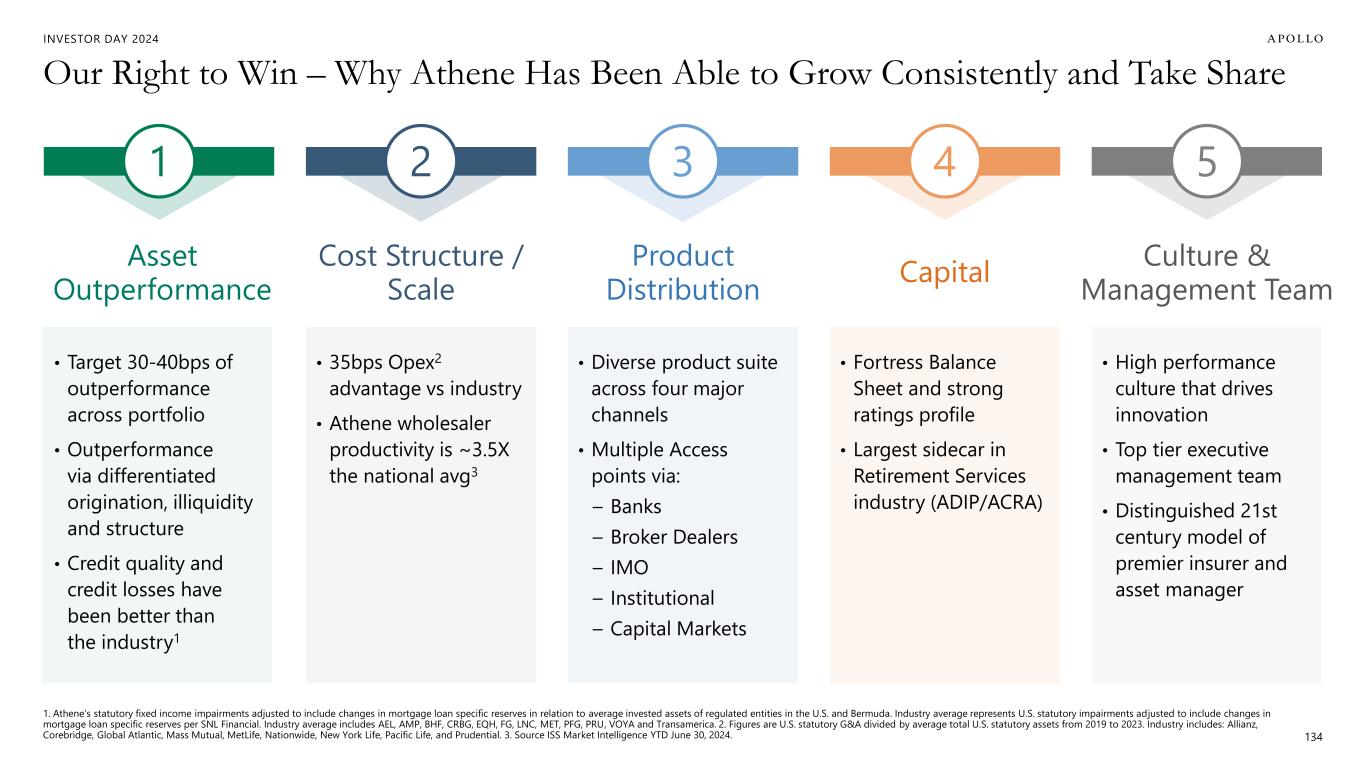 INVESTOR DAY 2024

APOLLO

Our Right to Win – Why Athene Has Been Able to Grow Consistently and Take Share

1

Asset Outperformance

• Target 30-40bps of outperformance across portfolio
• Outperformance via differentiated origination, illiquidity and structure
• Credit quality and credit losses have been better than the industry$^1$

2

Cost Structure / Scale

• 35bps Opex$^2$ advantage vs industry
• Athene wholesaler productivity is ~3.5X the national avg$^3$

3

Product Distribution

• Diverse product suite across four major channels
• Multiple Access points via:
– Banks
– Broker Dealers
– IMO
– Institutional
– Capital Markets

4

Capital

• Fortress Balance Sheet and strong ratings profile
• Largest sidecar in Retirement Services industry (ADIP/ACRA)

5

Culture & Management Team

• High performance culture that drives innovation
• Top tier executive management team
• Distinguished 21st century model of premier insurer and asset manager

1. Athene's statutory fixed income impairments adjusted to include changes in mortgage loan specific reserves in relation to average invested assets of regulated entities in the U.S. and Bermuda. Industry average represents U.S. statutory impairments adjusted to include changes in mortgage loan specific reserves per SNL Financial. Industry average includes AEL, AMP, BHF, CRBG, EQH, FG, LNC, MET, PFG, PRU, VOYA and Transamerica. 2. Figures are U.S. statutory G&A divided by average total U.S. statutory assets from 2019 to 2023. Industry includes: Allianz, Corebridge, Global Atlantic, Mass Mutual, MetLife, Nationwide, New York Life, Pacific Life, and Prudential. 3. Source ISS Market Intelligence YTD June 30, 2024.

134